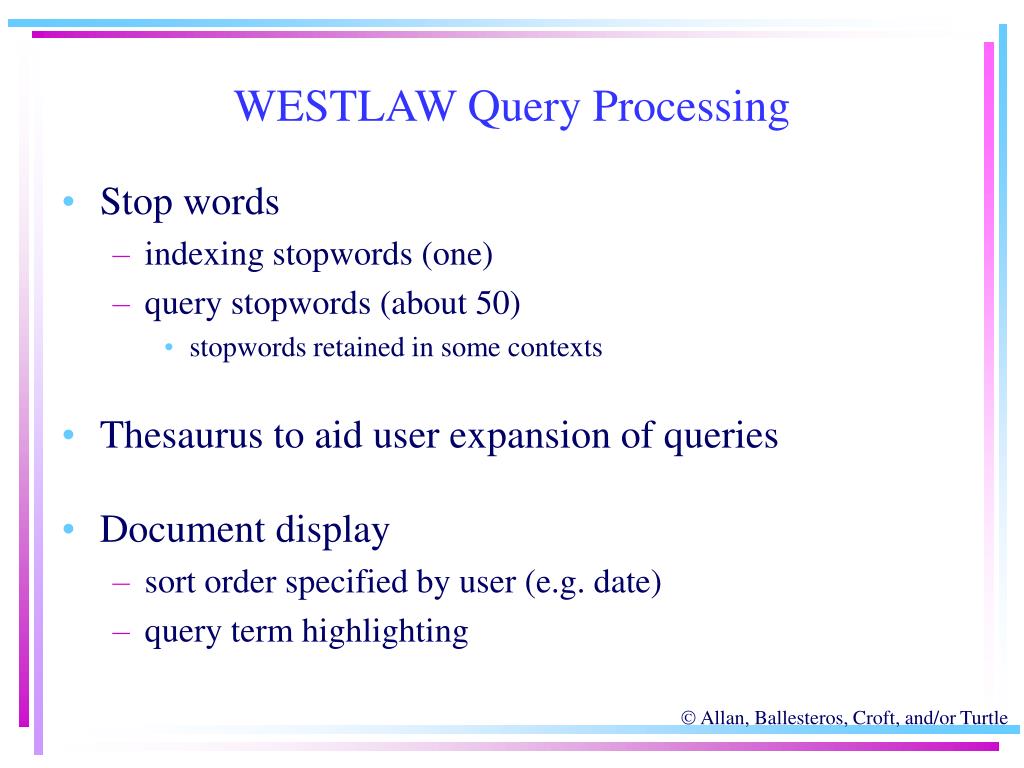 WESTLAW Query Processing

• Stop words
– indexing stopwords (one)
– query stopwords (about 50)
• stopwords retained in some contexts

• Thesaurus to aid user expansion of queries

• Document display
– sort order specified by user (e.g. date)
– query term highlighting

© Allan, Ballesteros, Croft, and/or Turtle